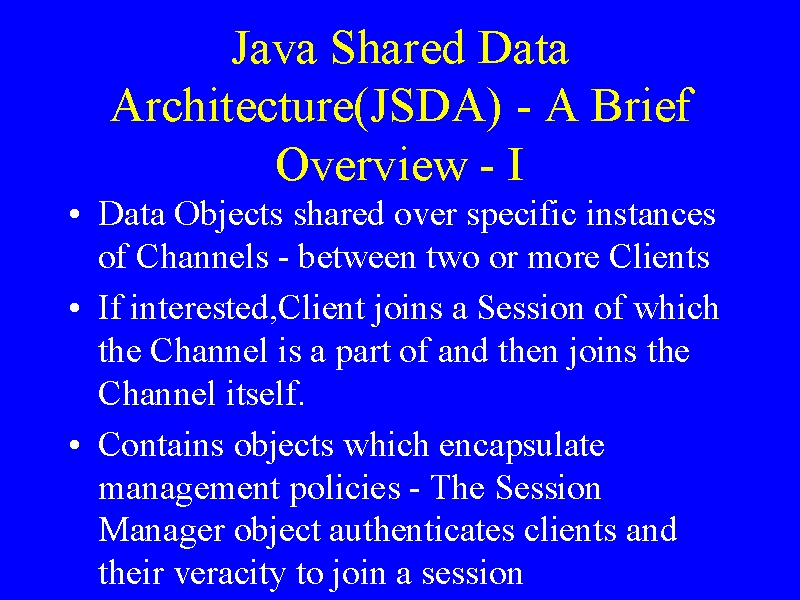 Java Shared Data Architecture(JSDA) - A Brief Overview - I

• Data Objects shared over specific instances of Channels - between two or more Clients

• If interested,Client joins a Session of which the Channel is a part of and then joins the Channel itself.

• Contains objects which encapsulate management policies - The Session Manager object authenticates clients and their veracity to join a session